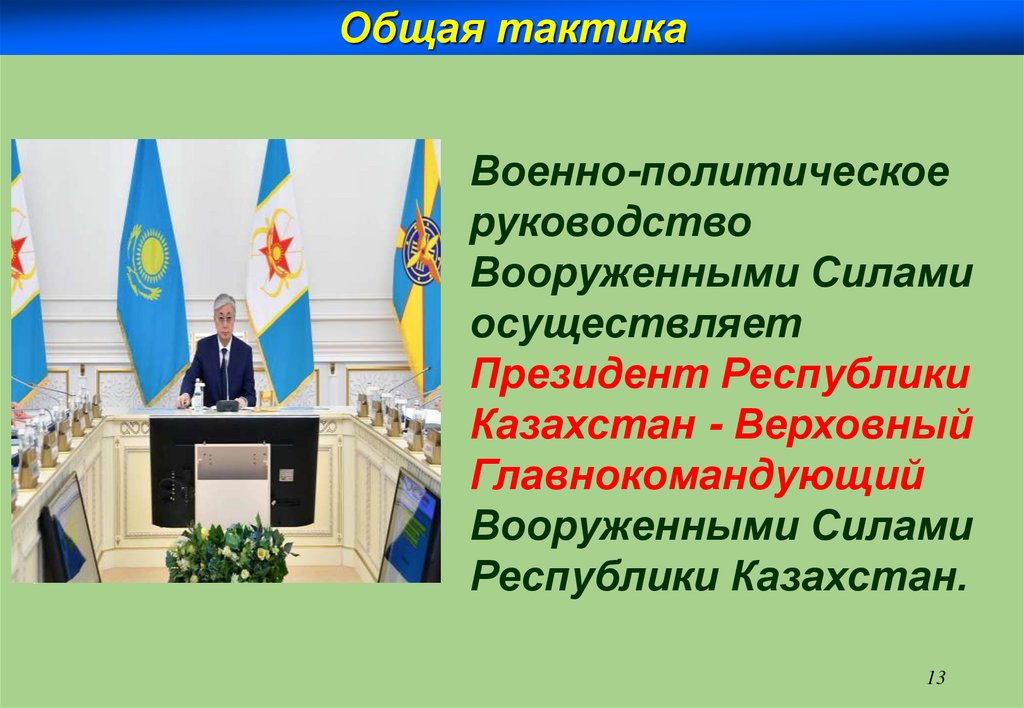 Общая тактика

Военно-политическое руководство Вооруженными Силами осуществляет Президент Республики Казахстан - Верховный Главнокомандующий Вооруженными Силами Республики Казахстан.

13